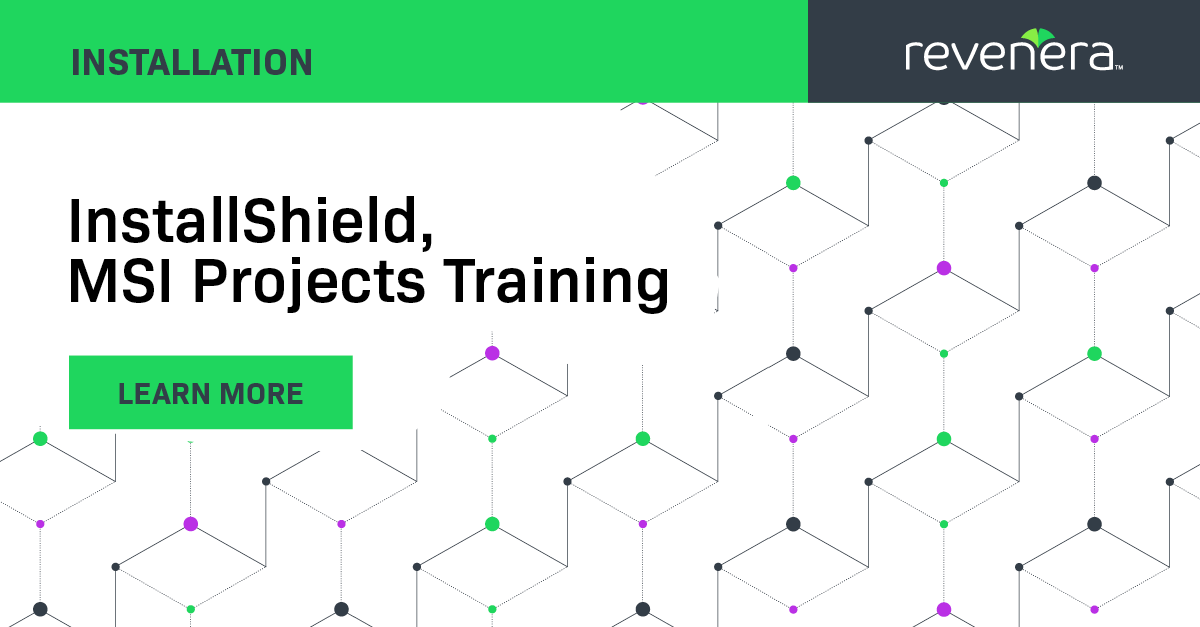 INSTALLATION

revenera™

InstallShield, MSI Projects Training

LEARN MORE